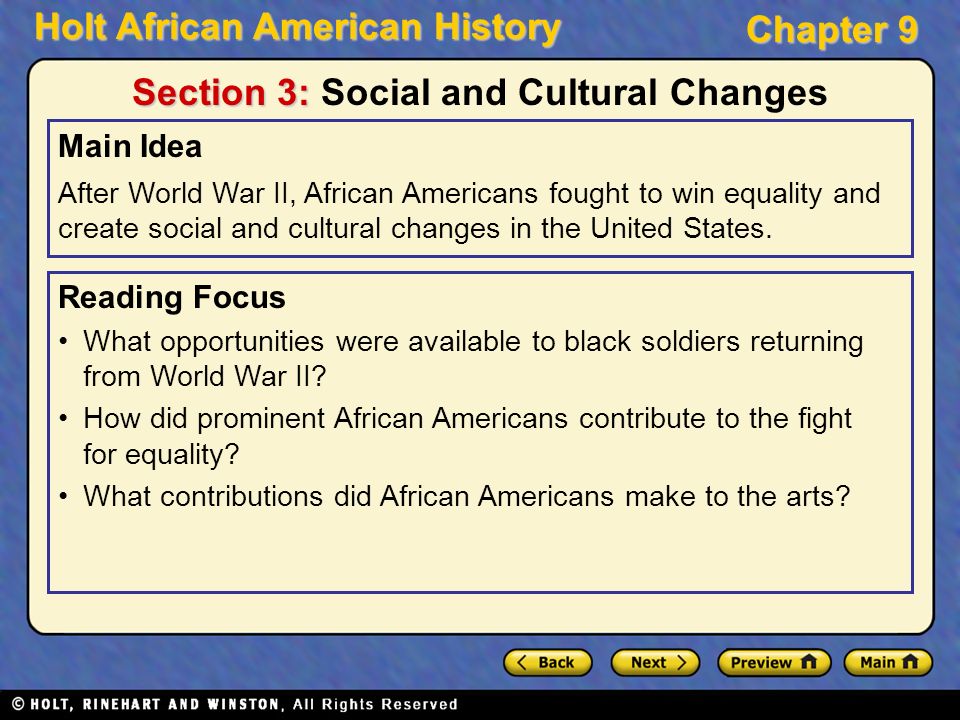 Holt African American History

Chapter 9

Section 3: Social and Cultural Changes

Main Idea

After World War II, African Americans fought to win equality and create social and cultural changes in the United States.

Reading Focus

• What opportunities were available to black soldiers returning from World War II?

• How did prominent African Americans contribute to the fight for equality?

• What contributions did African Americans make to the arts?

Back

Next

Preview

Main

© HOLT, RINEHART AND WINSTON, All Rights Reserved